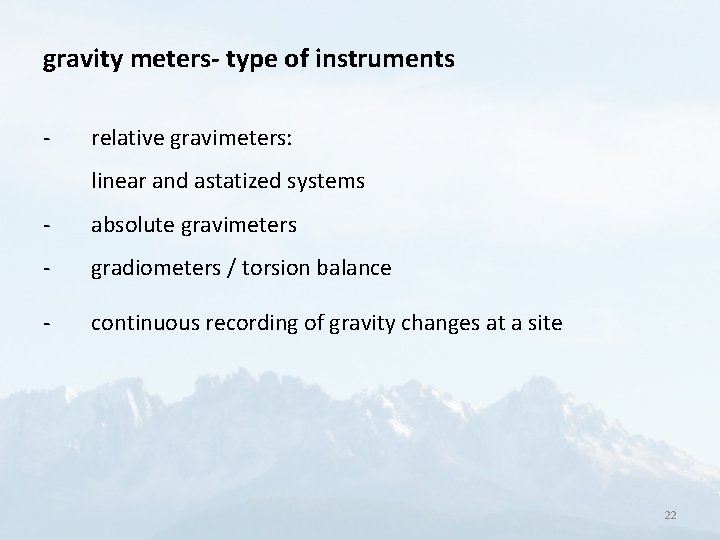 gravity meters- type of instruments

- relative gravimeters:

linear and astatized systems

- absolute gravimeters

- gradiometers / torsion balance

- continuous recording of gravity changes at a site

22